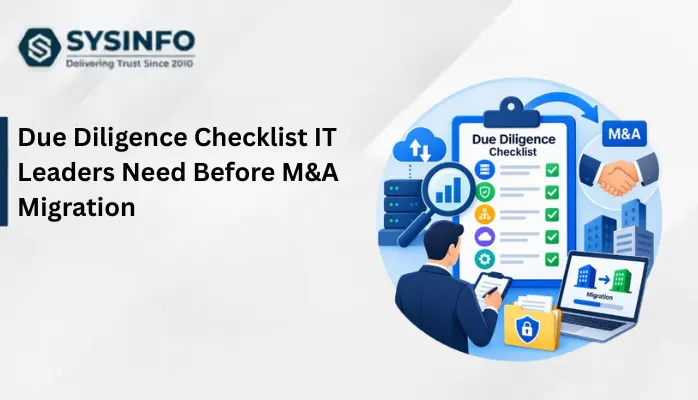 SYSINFO
Delivering Trust Since 2010

Due Diligence Checklist IT Leaders Need Before M&A Migration

Due Diligence Checklist

M&A

Migration